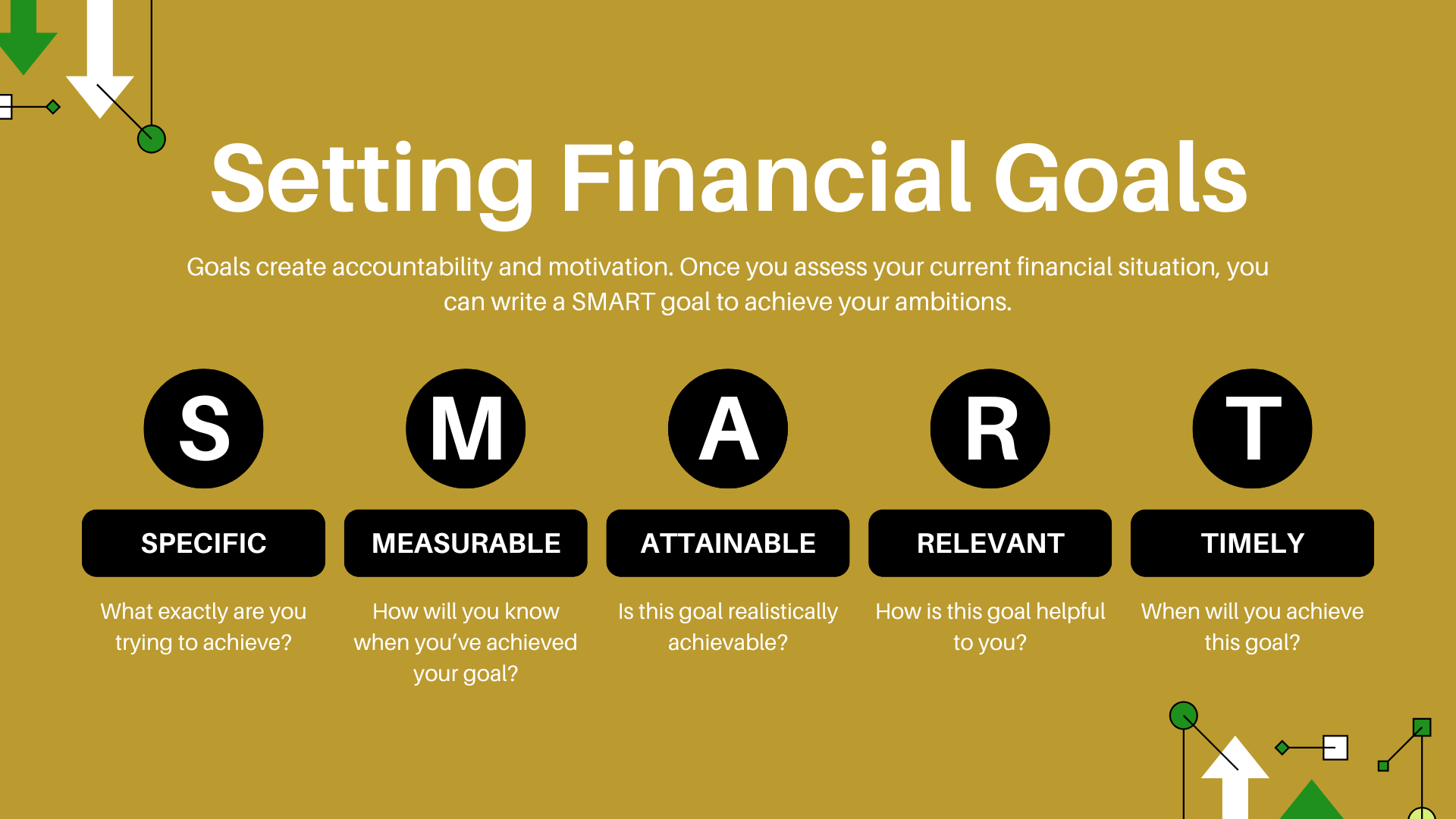 Setting Financial Goals

Goals create accountability and motivation. Once you assess your current financial situation, you can write a SMART goal to achieve your ambitions.

S

SPECIFIC

What exactly are you trying to achieve?

M

MEASURABLE

How will you know when you've achieved your goal?

A

ATTAINABLE

Is this goal realistically achievable?

R

RELEVANT

How is this goal helpful to you?

T

TIMELY

When will you achieve this goal?